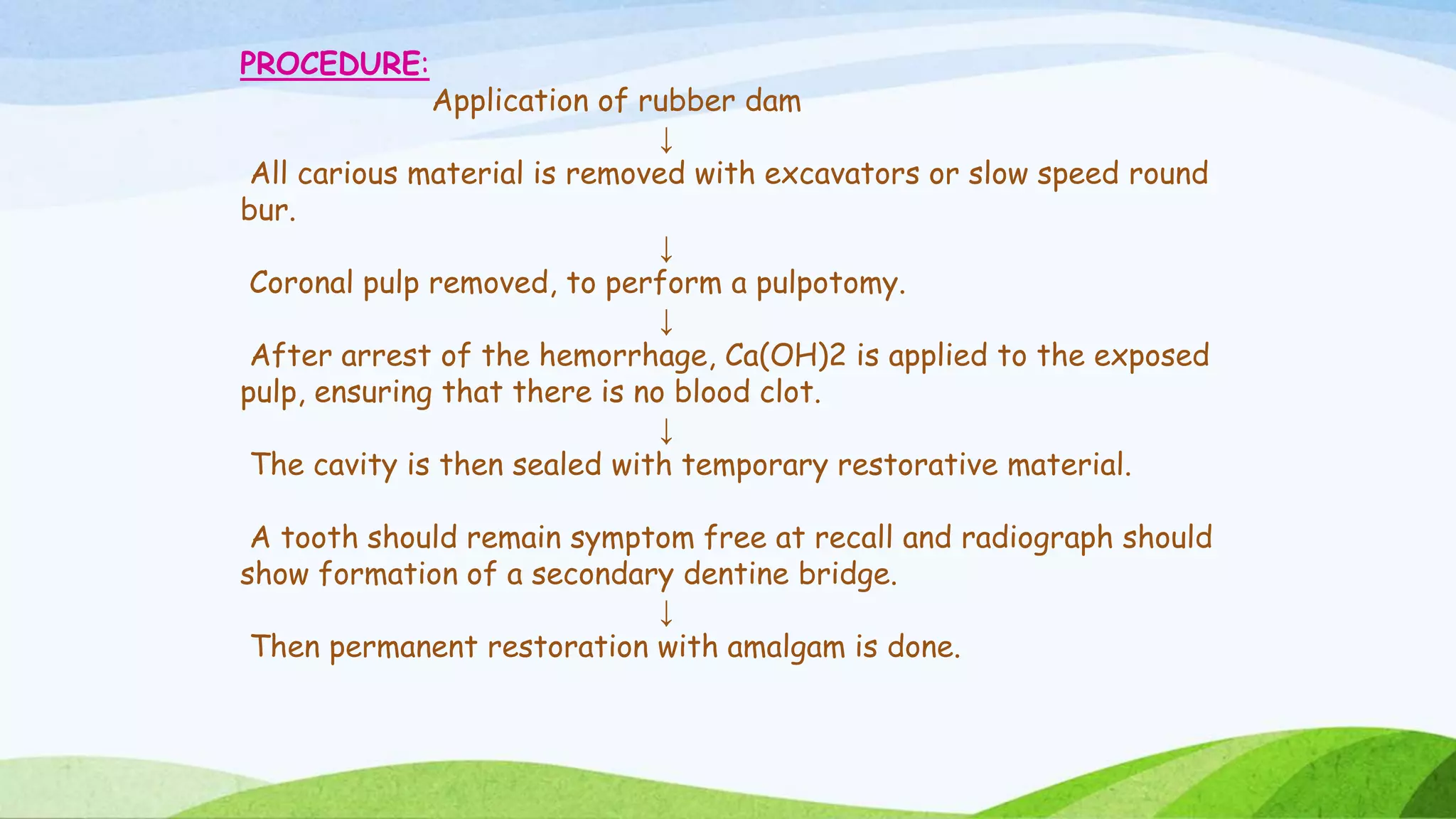 PROCEDURE:

Application of rubber dam

↓

All carious material is removed with excavators or slow speed round bur.

↓

Coronal pulp removed, to perform a pulpotomy.

↓

After arrest of the hemorrhage, Ca(OH)2 is applied to the exposed pulp, ensuring that there is no blood clot.

↓

The cavity is then sealed with temporary restorative material.

A tooth should remain symptom free at recall and radiograph should show formation of a secondary dentine bridge.

↓

Then permanent restoration with amalgam is done.